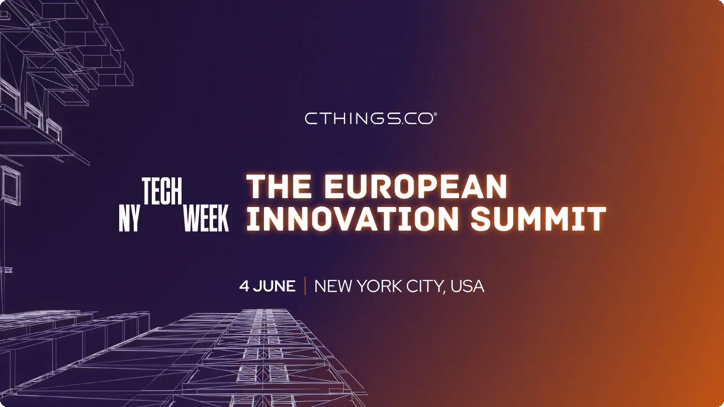 CTHINGS.CO®

NY TECH WEEK

THE EUROPEAN INNOVATION SUMMIT

4 JUNE | NEW YORK CITY, USA